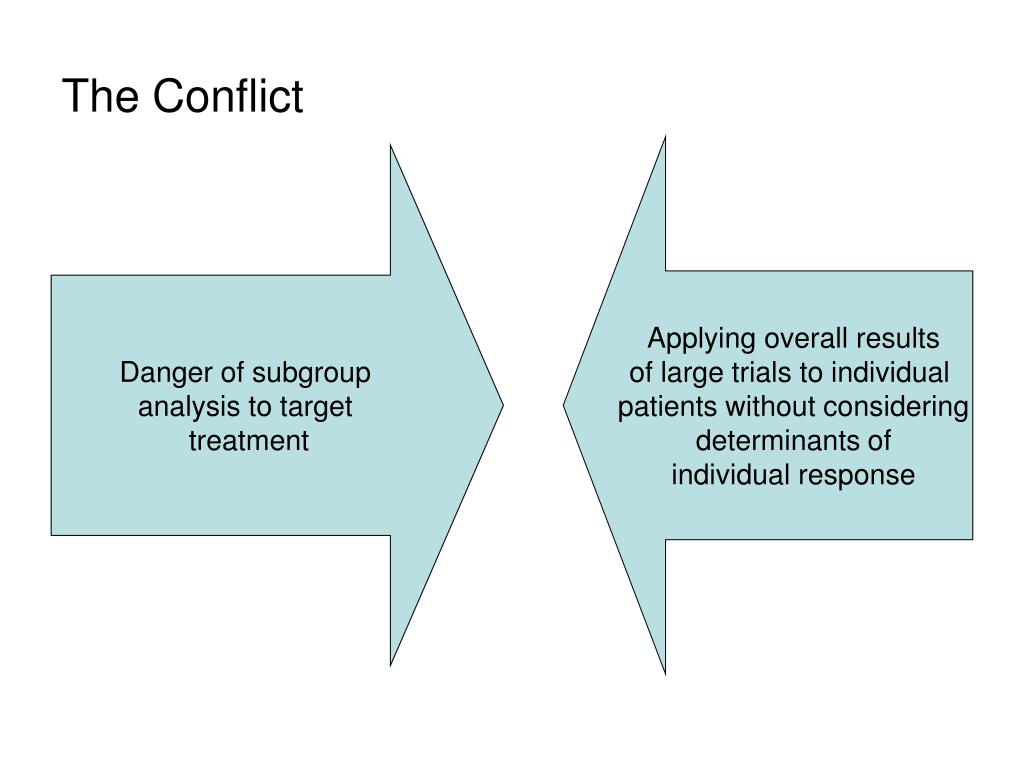 The Conflict

Danger of subgroup analysis to target treatment

Applying overall results of large trials to individual patients without considering determinants of individual response